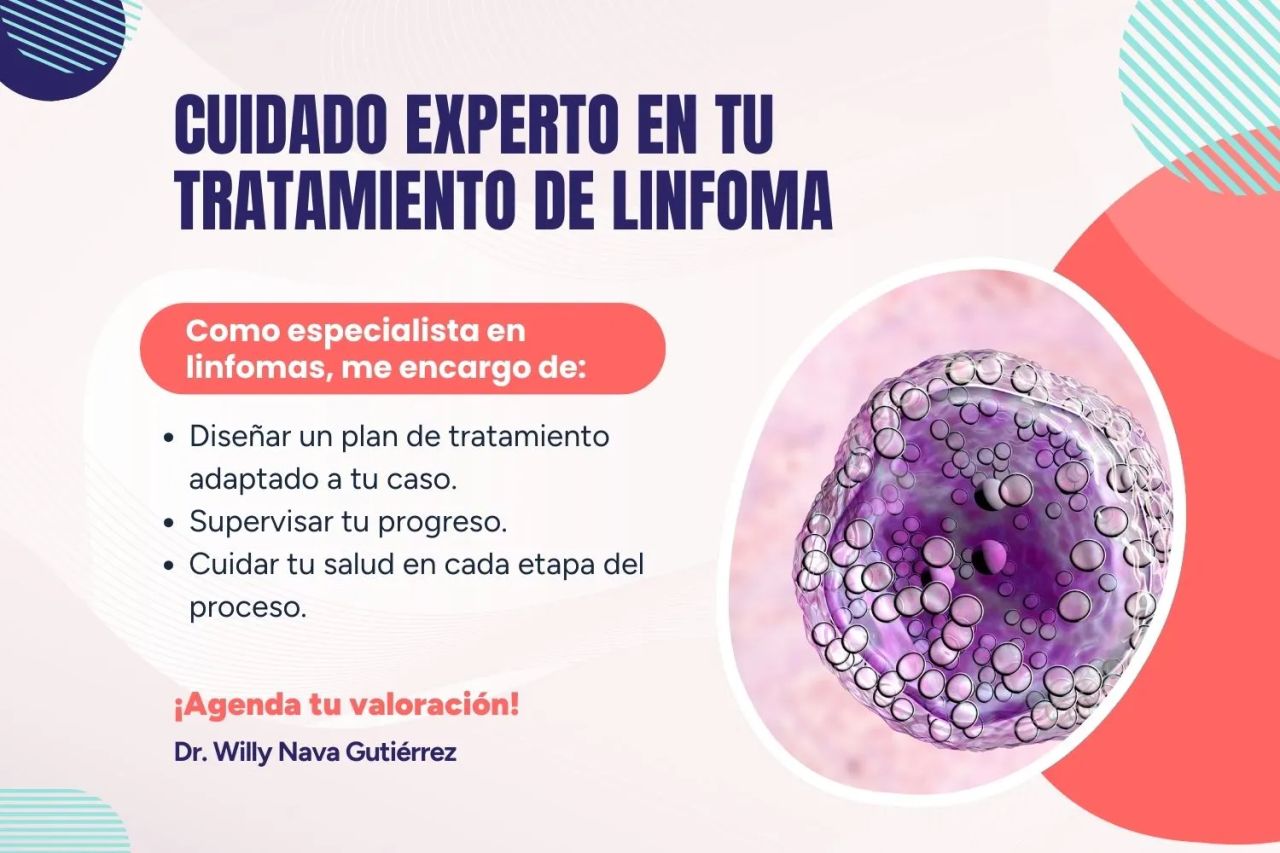 CUIDADO EXPERTO EN TU TRATAMIENTO DE LINFOMA

Como especialista en linfomas, me encargo de:

• Diseñar un plan de tratamiento adaptado a tu caso.
• Supervisar tu progreso.
• Cuidar tu salud en cada etapa del proceso.

¡Agenda tu valoración!

Dr. Willy Nava Gutiérrez